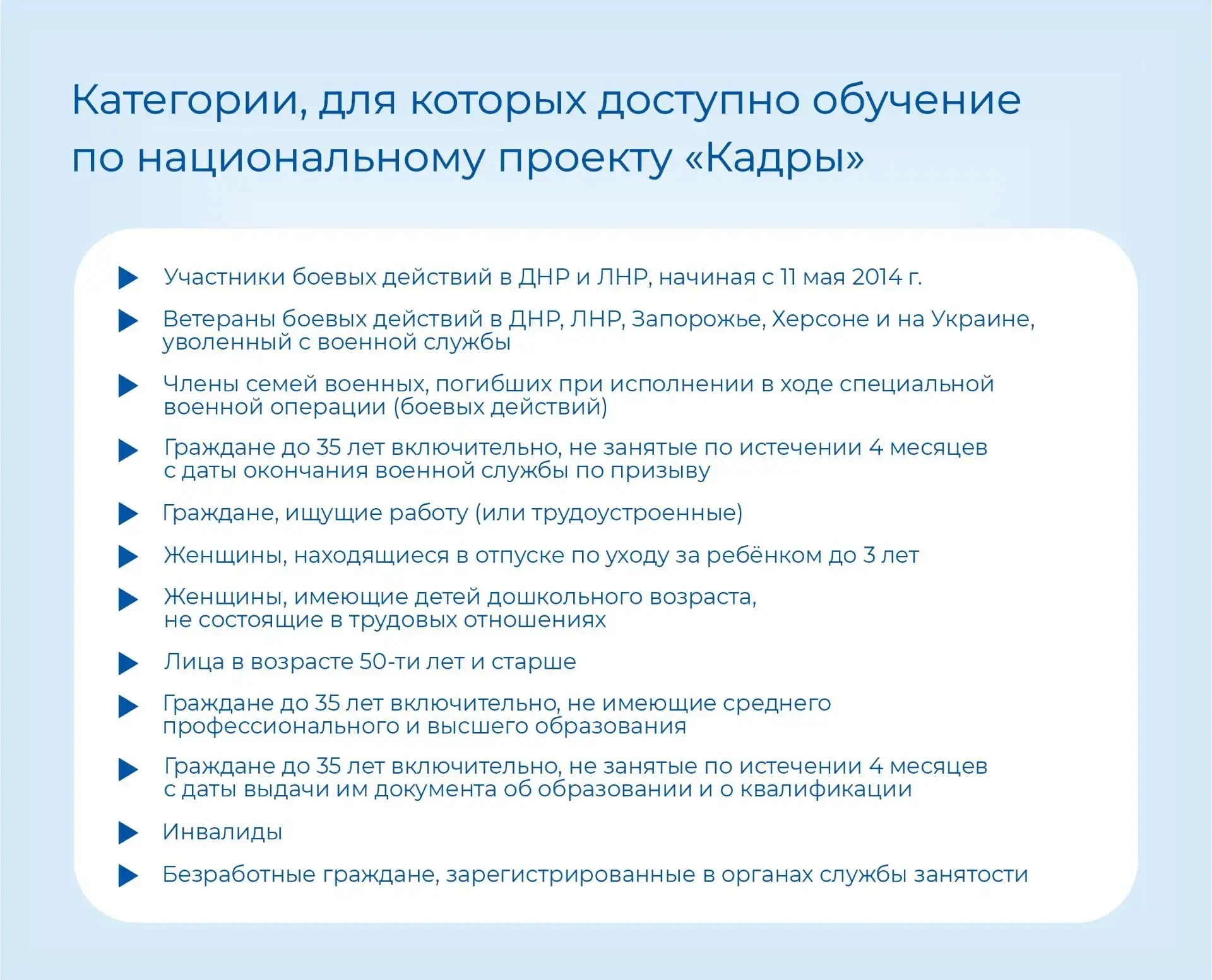 Категории, для которых доступно обучение по национальному проекту «Кадры»

Участники боевых действий в ДНР и ЛНР, начиная с 11 мая 2014 г.

Ветераны боевых действий в ДНР, ЛНР, Запорожье, Херсоне и на Украине, уволенный с военной службы

Члены семей военных, погибших при исполнении в ходе специальной военной операции (боевых действий)

Граждане до 35 лет включительно, не занятые по истечении 4 месяцев с даты окончания военной службы по призыву

Граждане, ищущие работу (или трудоустроенные)

Женщины, находящиеся в отпуске по уходу за ребёнком до 3 лет

Женщины, имеющие детей дошкольного возраста, не состоящие в трудовых отношениях

Лица в возрасте 50-ти лет и старше

Граждане до 35 лет включительно, не имеющие среднего профессионального и высшего образования

Граждане до 35 лет включительно, не занятые по истечении 4 месяцев с даты выдачи им документа об образовании и о квалификации

Инвалиды

Безработные граждане, зарегистрированные в органах службы занятости